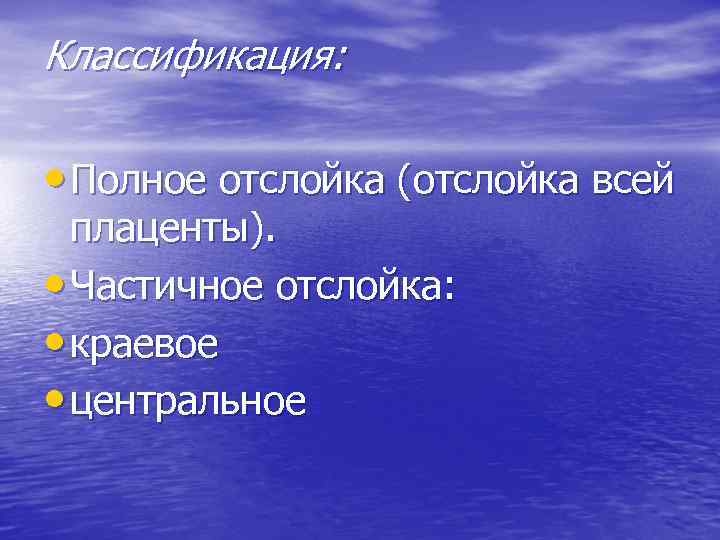 Классификация:

• Полное отслойка (отслойка всей плаценты).
• Частичное отслойка:
• краевое
• центральное